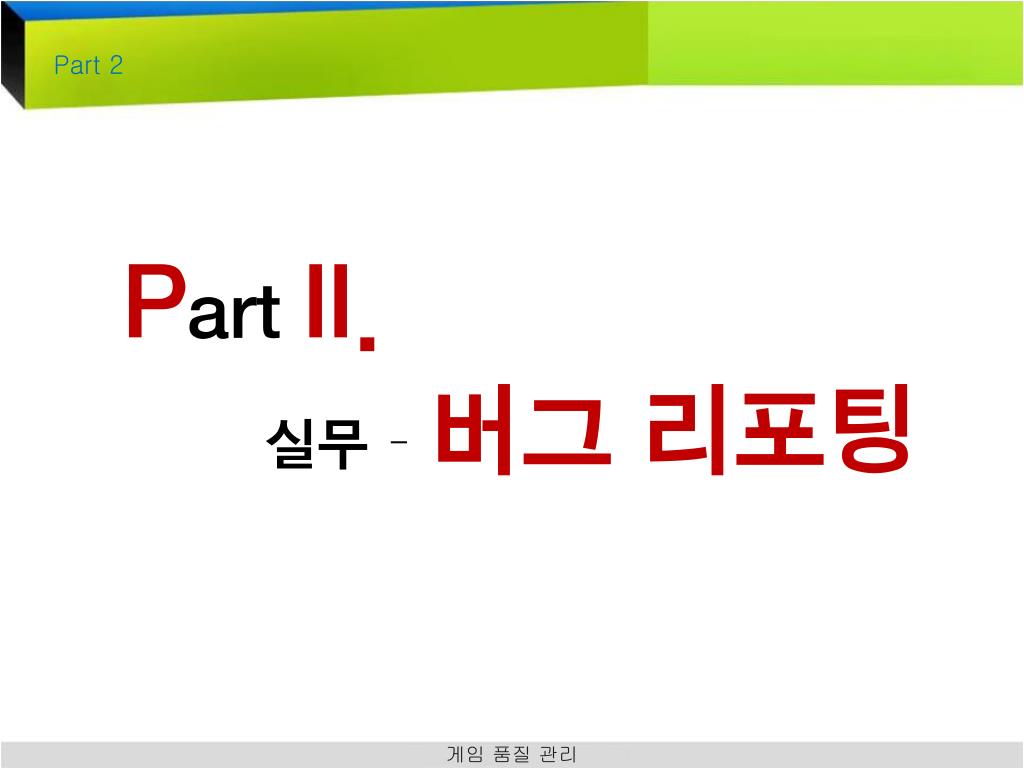 Part 2

Part Ⅱ.

실무 – 버그 리포팅

게임 품질 관리